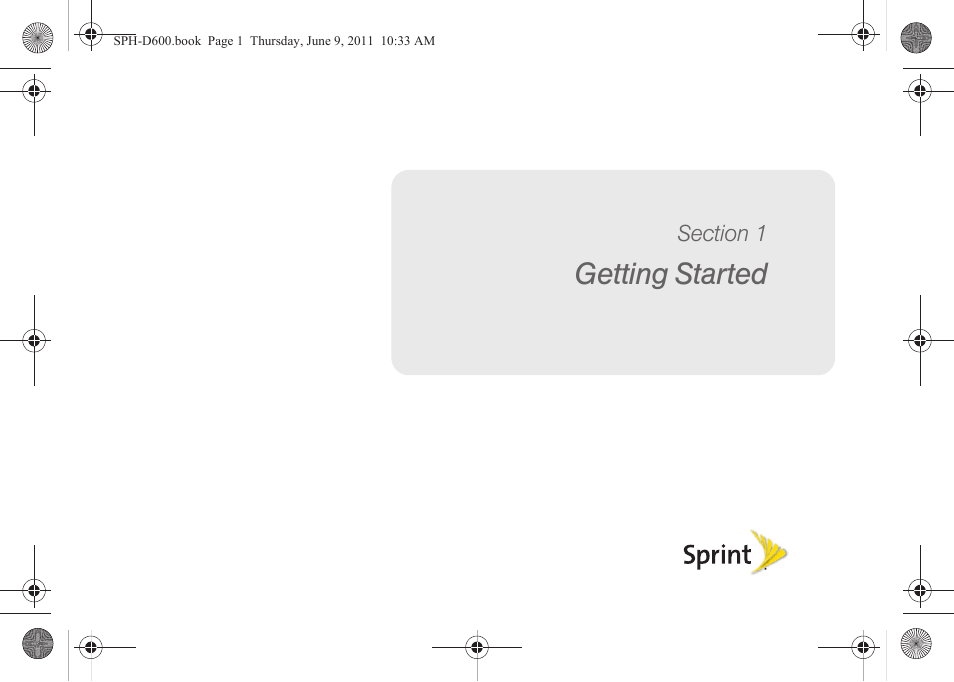 SPH-D600.book Page 1 Thursday, June 9, 2011 10:33 AM

Section 1

Getting Started

Sprint